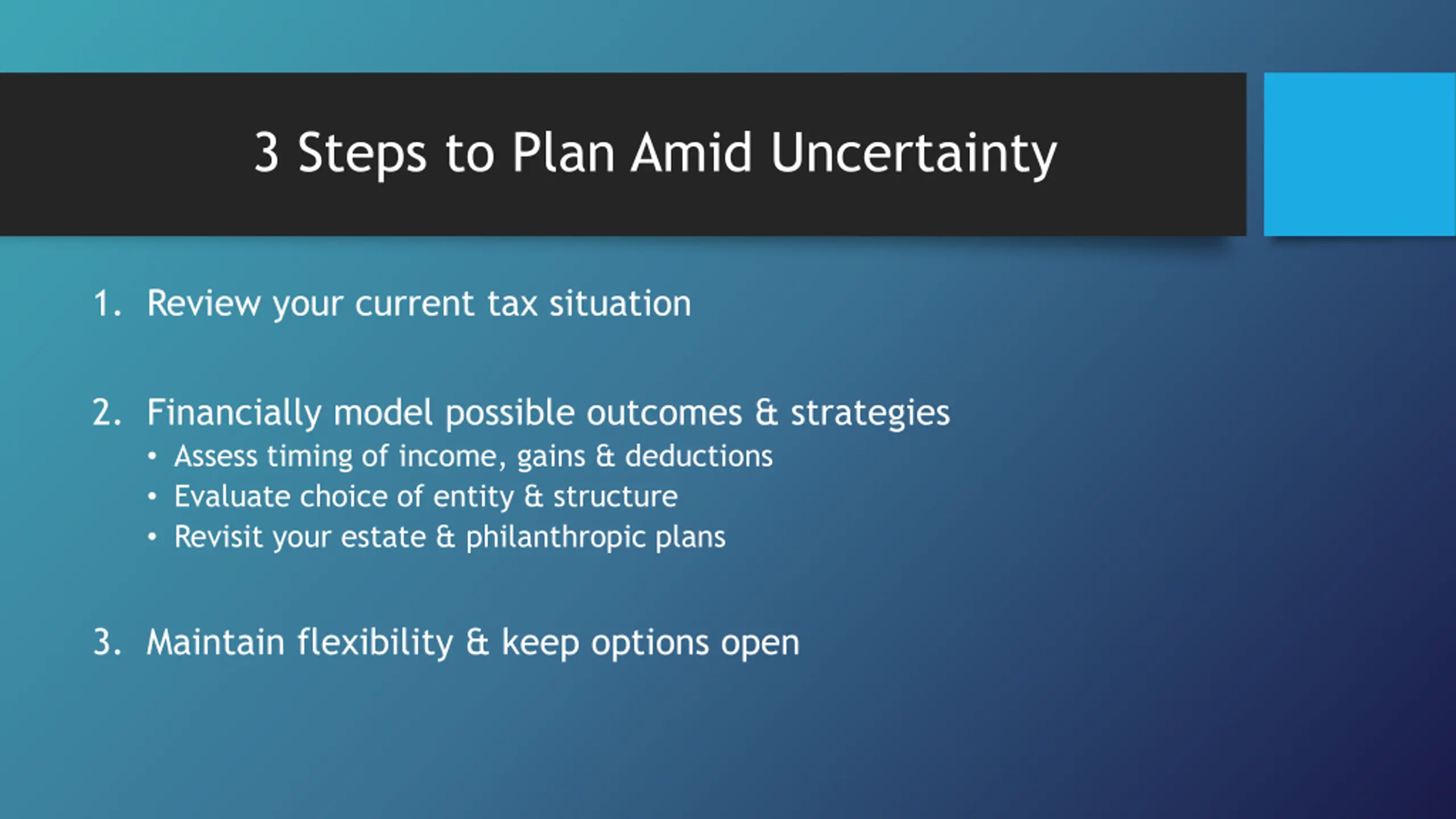 3 Steps to Plan Amid Uncertainty

1. Review your current tax situation

2. Financially model possible outcomes & strategies
• Assess timing of income, gains & deductions
• Evaluate choice of entity & structure
• Revisit your estate & philanthropic plans

3. Maintain flexibility & keep options open